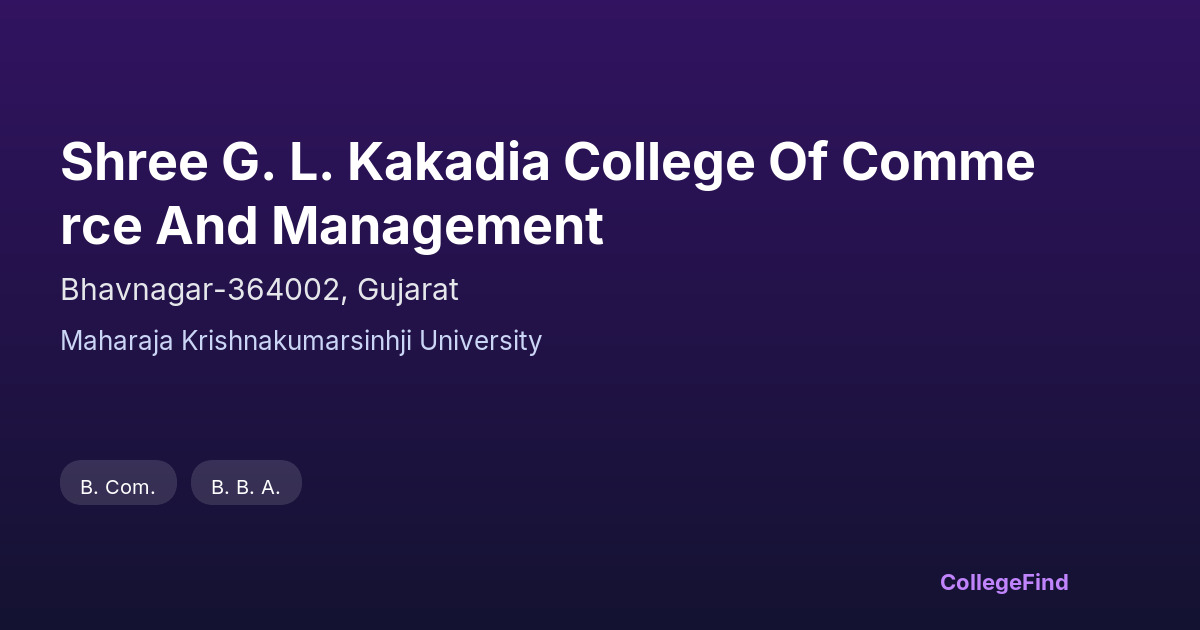 Shree G. L. Kakadia College Of Commerce And Management

Bhavnagar-364002, Gujarat

Maharaja Krishnakumarsinhji University

B. Com.

B. B. A.

CollegeFind